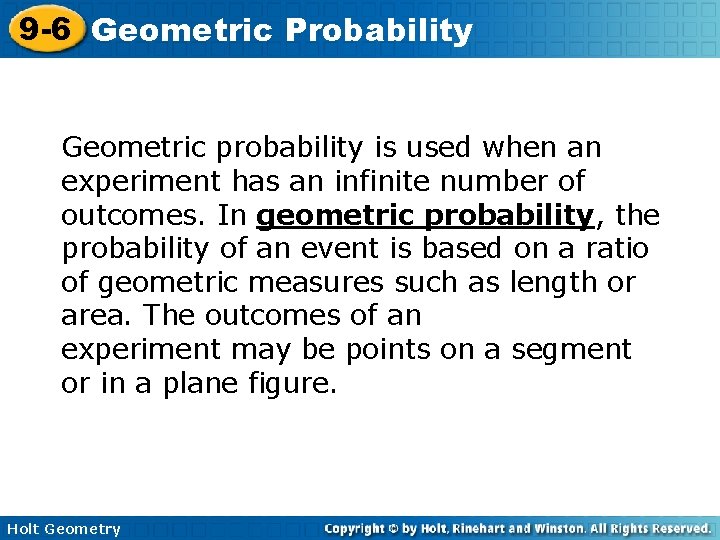 9-6 Geometric Probability

Geometric probability is used when an experiment has an infinite number of outcomes. In geometric probability, the probability of an event is based on a ratio of geometric measures such as length or area. The outcomes of an experiment may be points on a segment or in a plane figure.

Holt Geometry

Copyright © by Holt, Rinehart and Winston. All Rights Reserved.